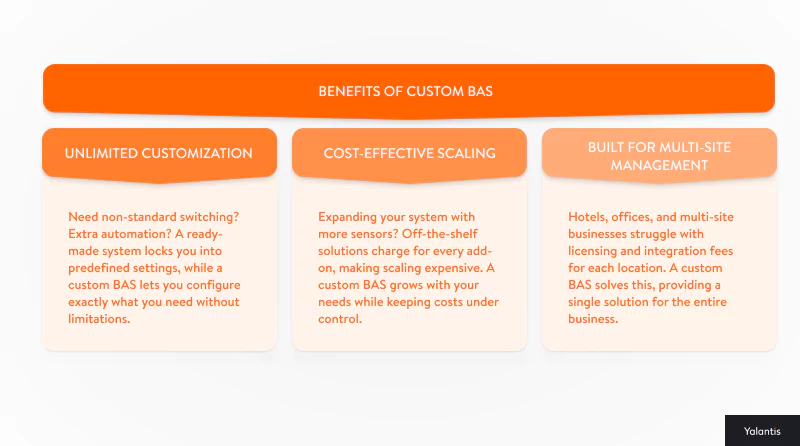 BENEFITS OF CUSTOM BAS

UNLIMITED CUSTOMIZATION

Need non-standard switching? Extra automation? A ready-made system locks you into predefined settings, while a custom BAS lets you configure exactly what you need without limitations.

COST-EFFECTIVE SCALING

Expanding your system with more sensors? Off-the-shelf solutions charge for every add-on, making scaling expensive. A custom BAS grows with your needs while keeping costs under control.

BUILT FOR MULTI-SITE MANAGEMENT

Hotels, offices, and multi-site businesses struggle with licensing and integration fees for each location. A custom BAS solves this, providing a single solution for the entire business.

Yalantis